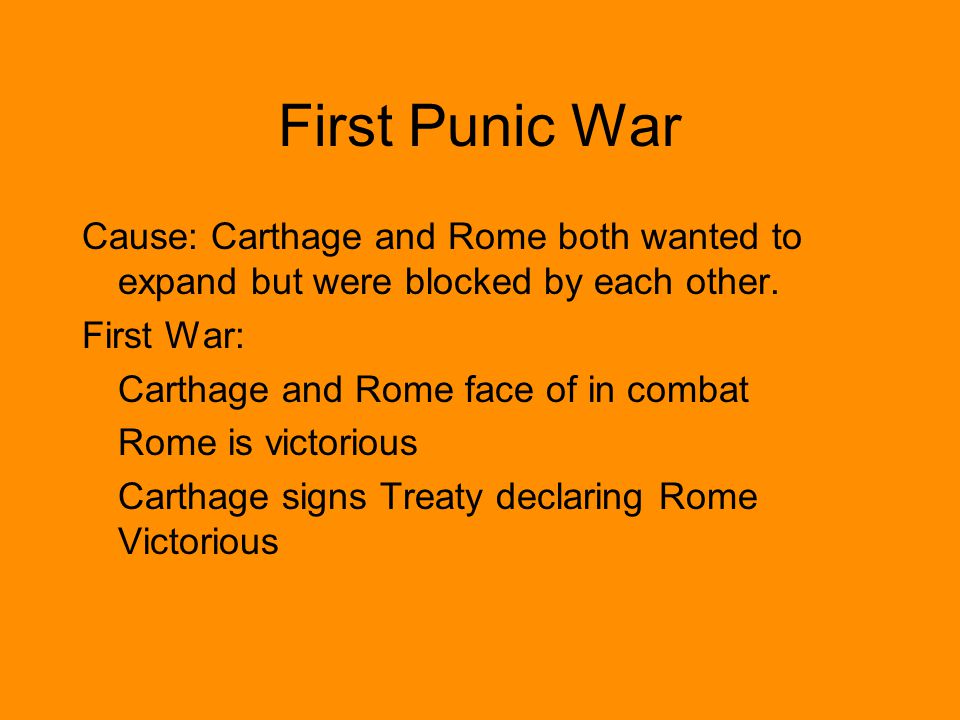 First Punic War

Cause: Carthage and Rome both wanted to expand but were blocked by each other.

First War:

Carthage and Rome face of in combat

Rome is victorious

Carthage signs Treaty declaring Rome Victorious